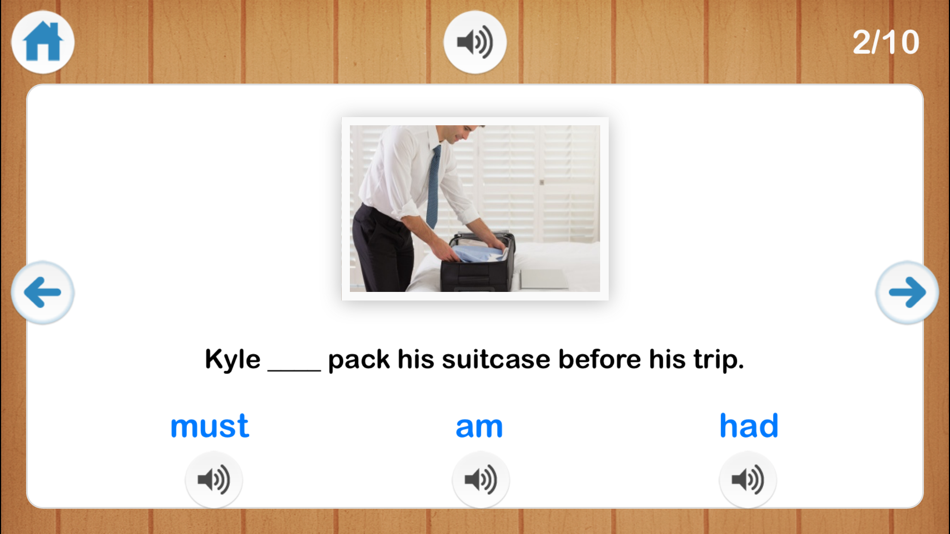 2/10

Kyle ____ pack his suitcase before his trip.

must

am

had